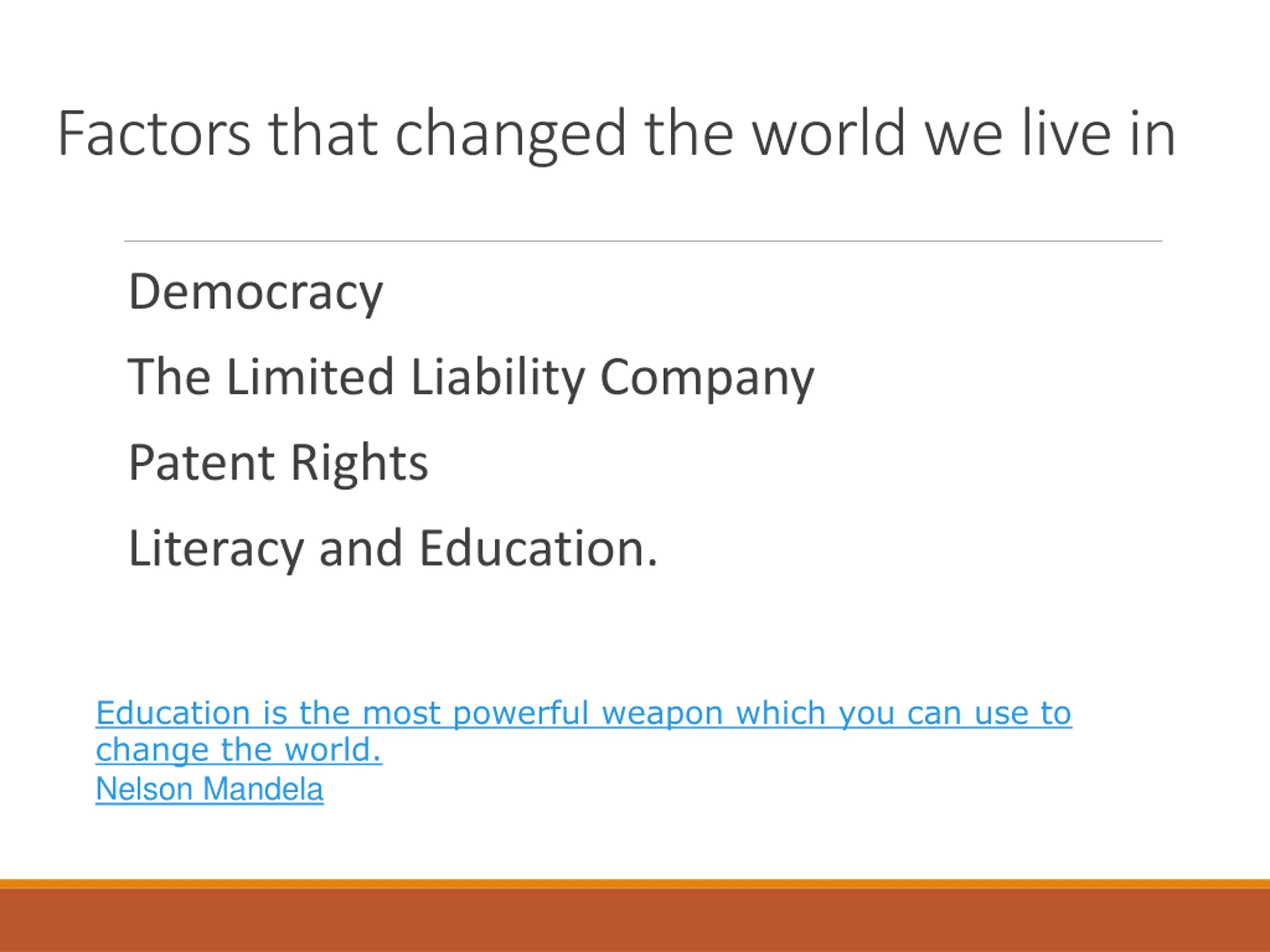 Factors that changed the world we live in

Democracy

The Limited Liability Company

Patent Rights

Literacy and Education.

Education is the most powerful weapon which you can use to change the world.
Nelson Mandela